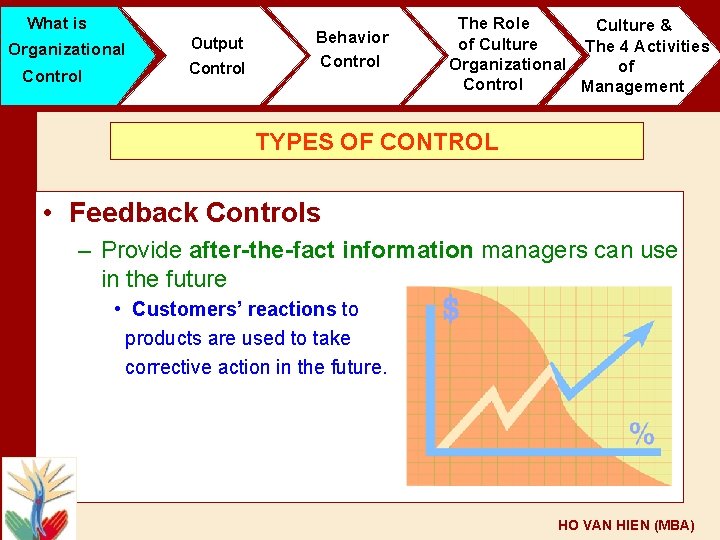 What is Organizational Control

Output Control

Behavior Control

The Role of Culture Organizational Control

Culture & The 4 Activities of Management

TYPES OF CONTROL

• Feedback Controls

– Provide after-the-fact information managers can use in the future

• Customers' reactions to products are used to take corrective action in the future.

$

%

HO VAN HIEN (MBA)